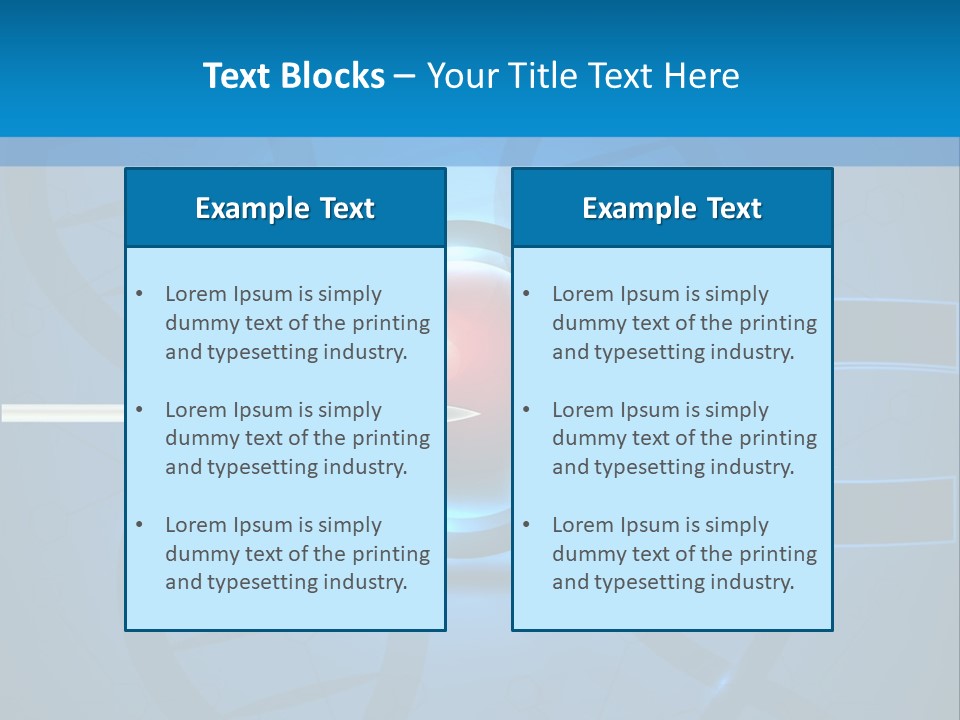 Text Blocks – Your Title Text Here

Example Text

• Lorem Ipsum is simply dummy text of the printing and typesetting industry.

• Lorem Ipsum is simply dummy text of the printing and typesetting industry.

• Lorem Ipsum is simply dummy text of the printing and typesetting industry.

Example Text

• Lorem Ipsum is simply dummy text of the printing and typesetting industry.

• Lorem Ipsum is simply dummy text of the printing and typesetting industry.

• Lorem Ipsum is simply dummy text of the printing and typesetting industry.